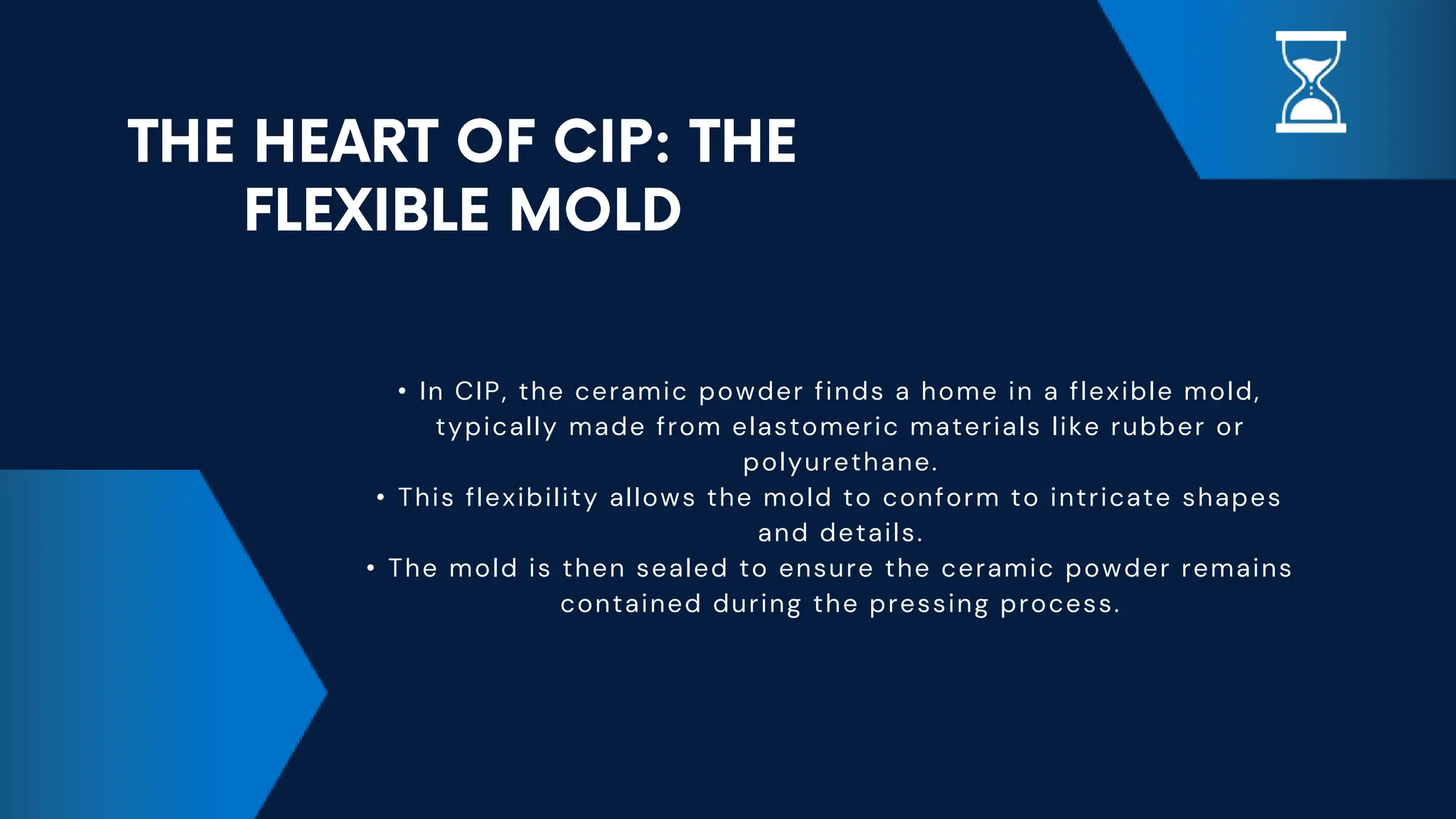 THE HEART OF CIP: THE FLEXIBLE MOLD

• In CIP, the ceramic powder finds a home in a flexible mold, typically made from elastomeric materials like rubber or polyurethane.
• This flexibility allows the mold to conform to intricate shapes and details.
• The mold is then sealed to ensure the ceramic powder remains contained during the pressing process.